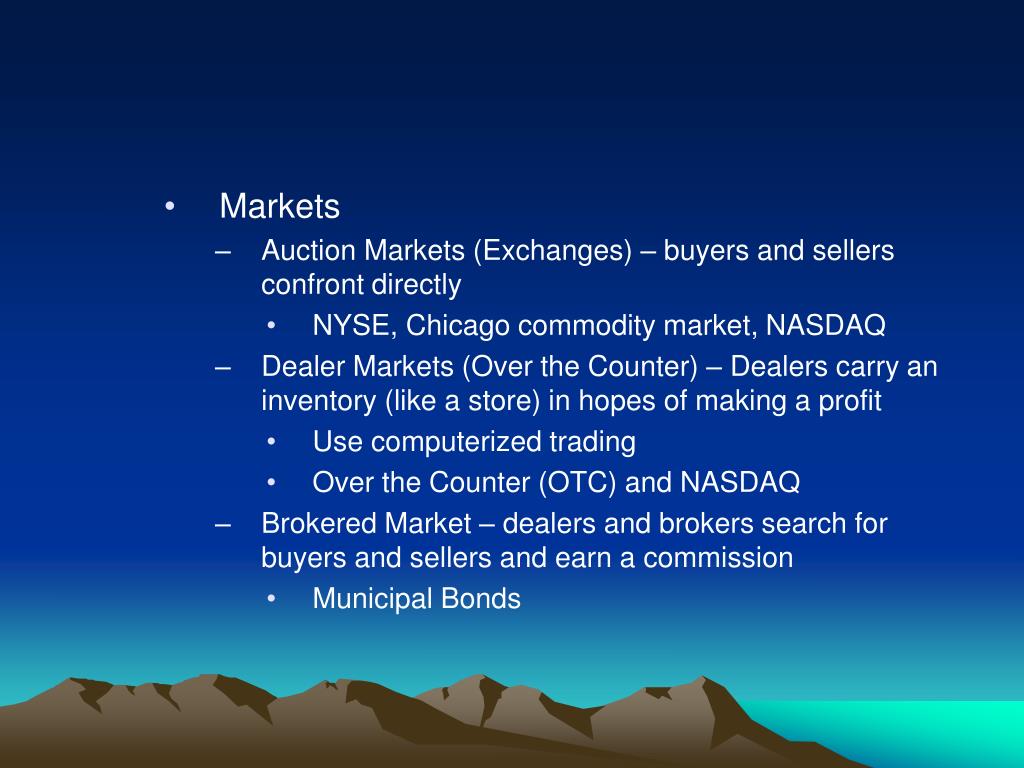 • Markets

– Auction Markets (Exchanges) – buyers and sellers confront directly

• NYSE, Chicago commodity market, NASDAQ

– Dealer Markets (Over the Counter) – Dealers carry an inventory (like a store) in hopes of making a profit

• Use computerized trading

• Over the Counter (OTC) and NASDAQ

– Brokered Market – dealers and brokers search for buyers and sellers and earn a commission

• Municipal Bonds